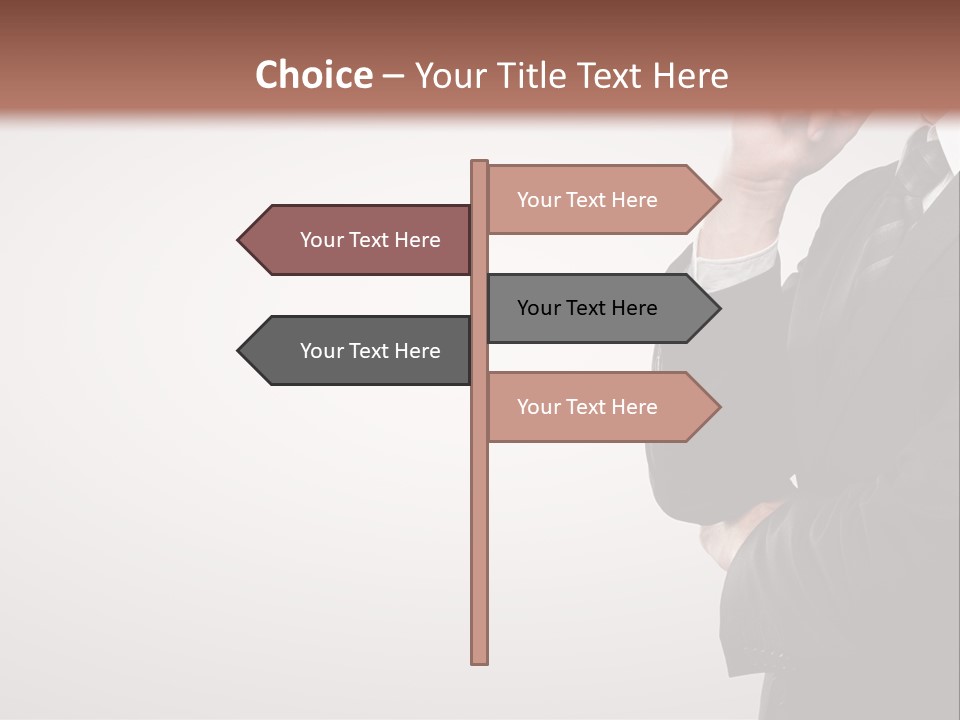 Choice – Your Title Text Here

Your Text Here

Your Text Here

Your Text Here

Your Text Here

Your Text Here